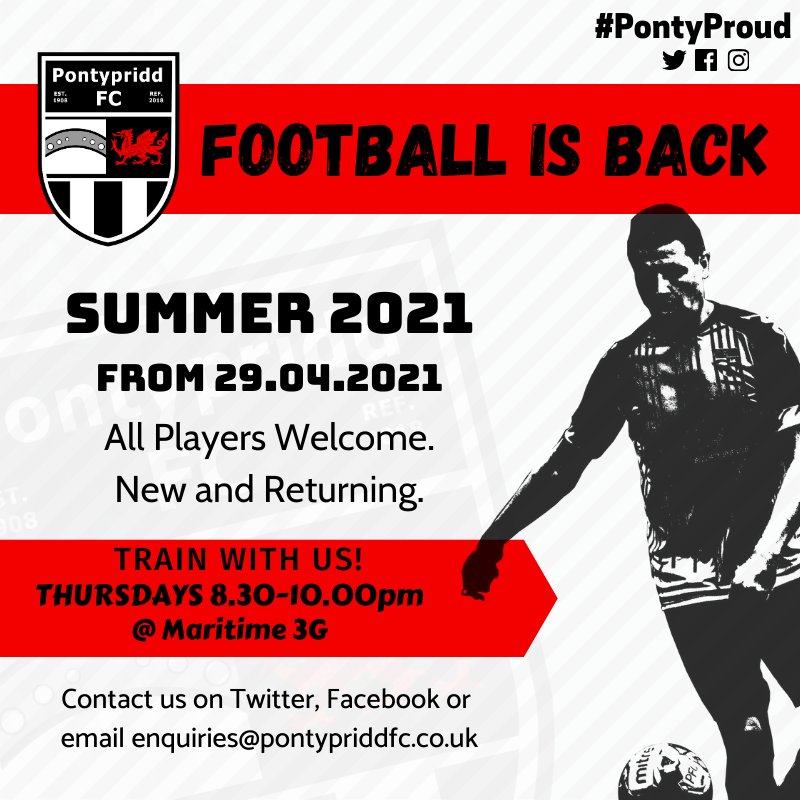 #PontyProud

Pontypridd FC
EST. 1908
REF. 2018

FOOTBALL IS BACK

SUMMER 2021
FROM 29.04.2021

All Players Welcome.
New and Returning.

TRAIN WITH US!
THURSDAYS 8.30-10.00pm
@ Maritime 3G

Contact us on Twitter, Facebook or email enquiries@pontypriddfc.co.uk

mitre